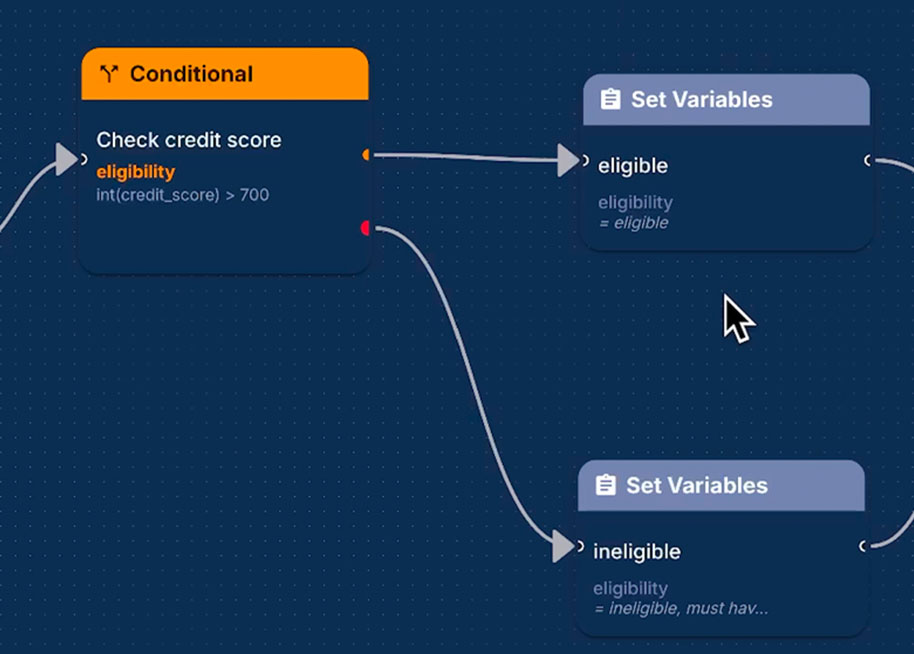 Conditional

Check credit score
eligibility
int(credit_score) > 700

Set Variables

eligible

eligibility
= eligible

Set Variables

ineligible

eligibility
= ineligible, must hav...